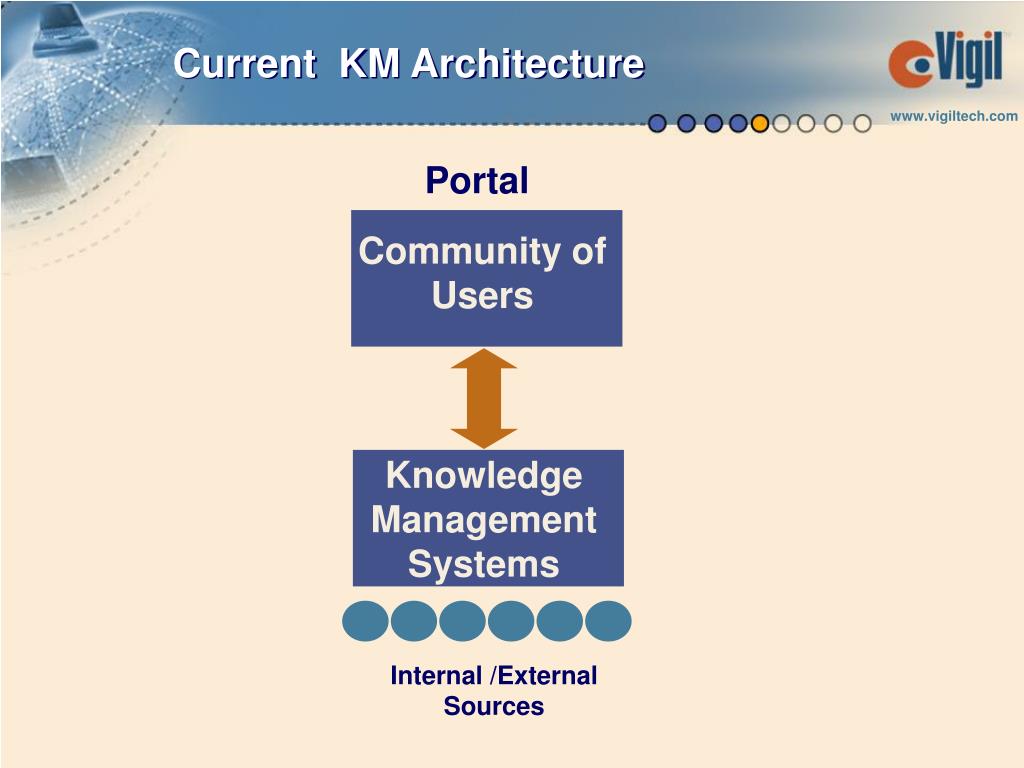 Current KM Architecture

eVigil

www.vigiltech.com

Portal

Community of Users

Knowledge Management Systems

Internal /External Sources